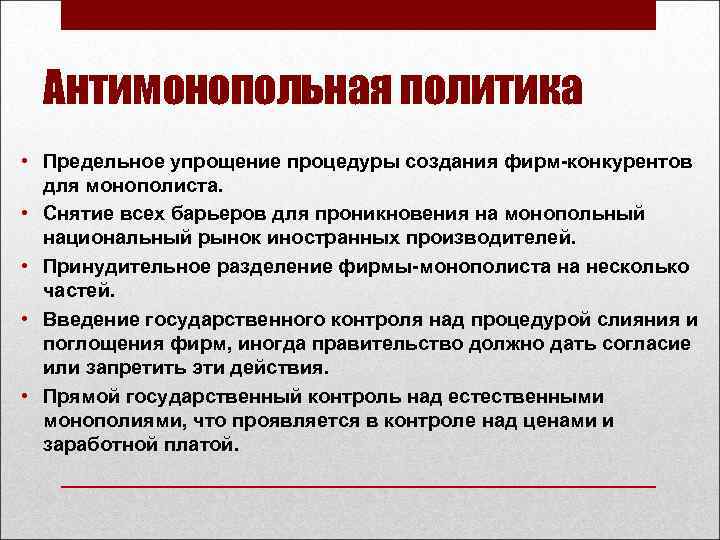 Антимонопольная политика

• Предельное упрощение процедуры создания фирм-конкурентов для монополиста.

• Снятие всех барьеров для проникновения на монопольный национальный рынок иностранных производителей.

• Принудительное разделение фирмы-монополиста на несколько частей.

• Введение государственного контроля над процедурой слияния и поглощения фирм, иногда правительство должно дать согласие или запретить эти действия.

• Прямой государственный контроль над естественными монополиями, что проявляется в контроле над ценами и заработной платой.